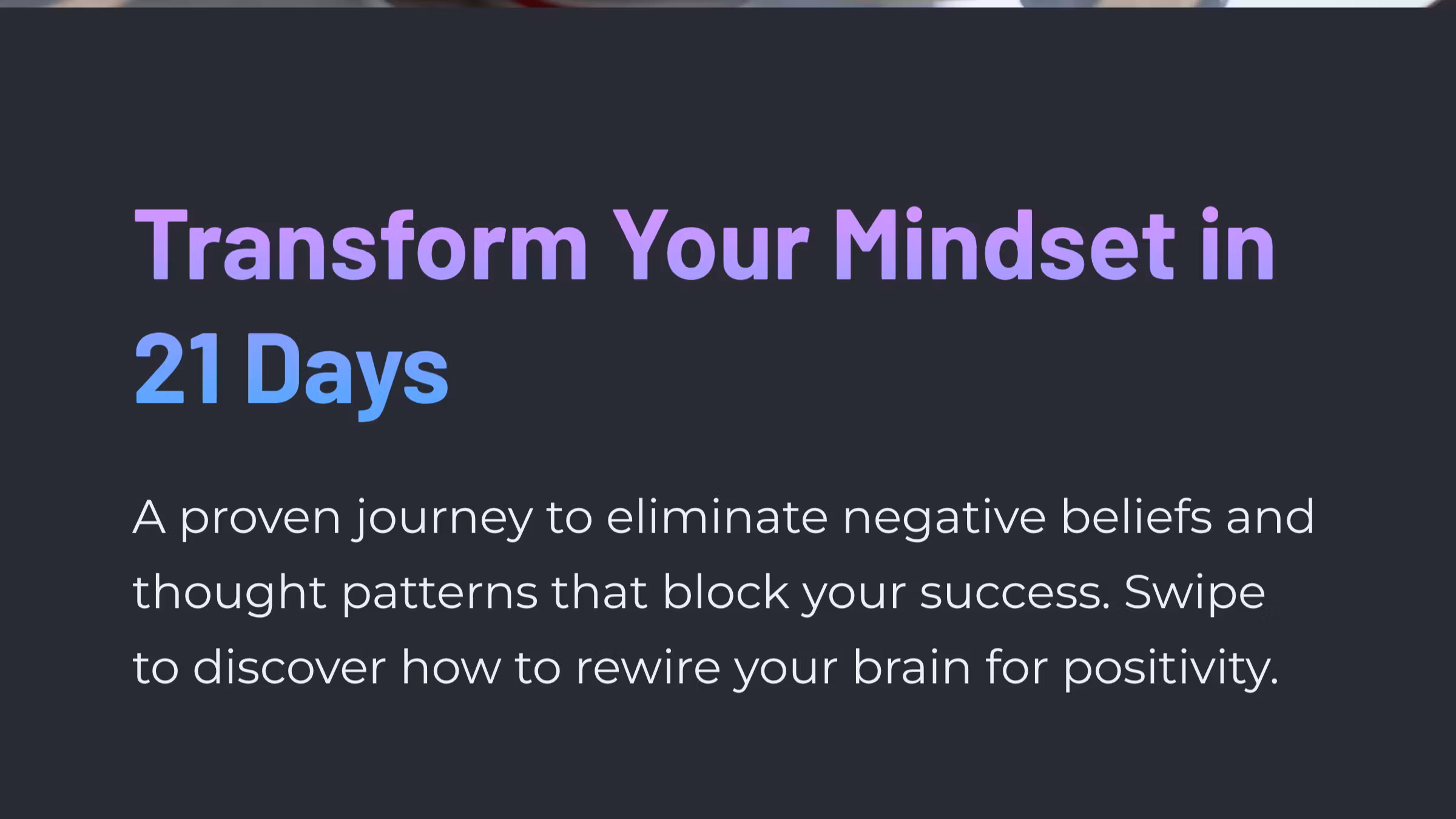 Transform Your Mindset in 21 Days

A proven journey to eliminate negative beliefs and thought patterns that block your success. Swipe to discover how to rewire your brain for positivity.